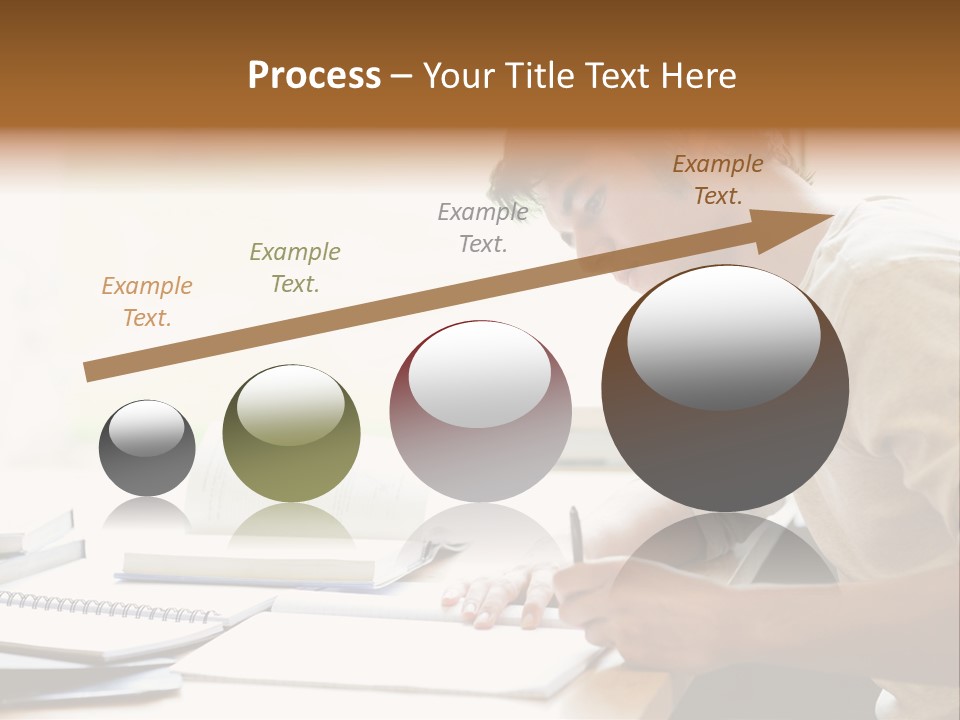 Process – Your Title Text Here

Example Text.

Example Text.

Example Text.

Example Text.